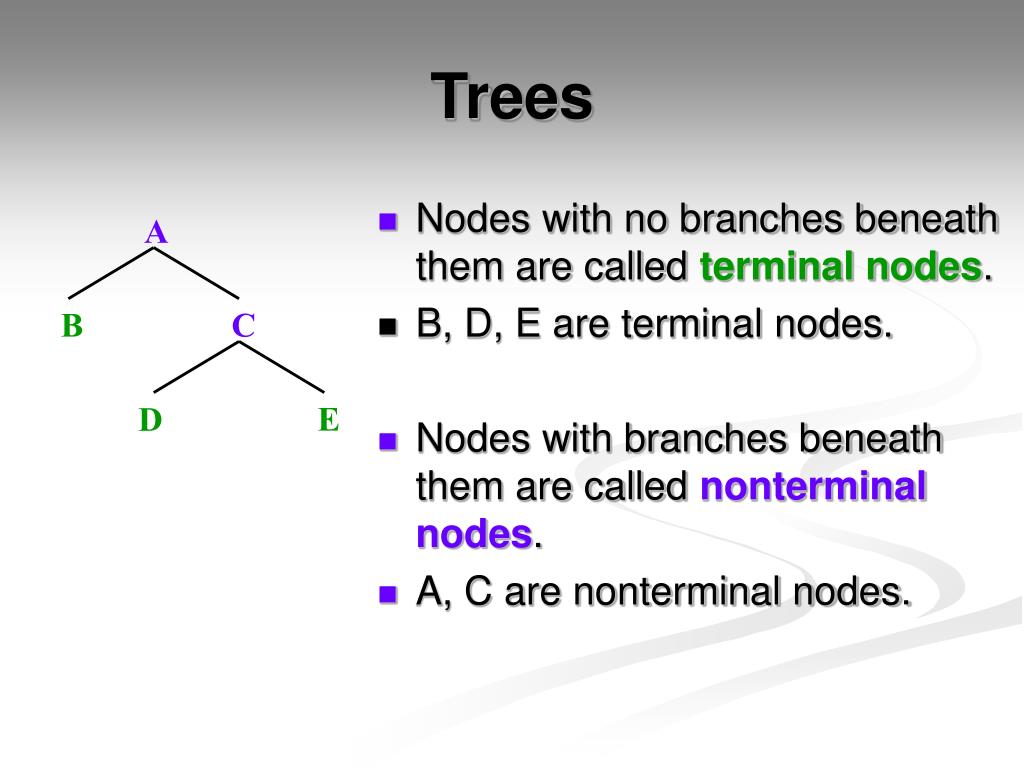 Trees

A

B C

D E

- Nodes with no branches beneath them are called terminal nodes.
- B, D, E are terminal nodes.

- Nodes with branches beneath them are called nonterminal nodes.
- A, C are nonterminal nodes.